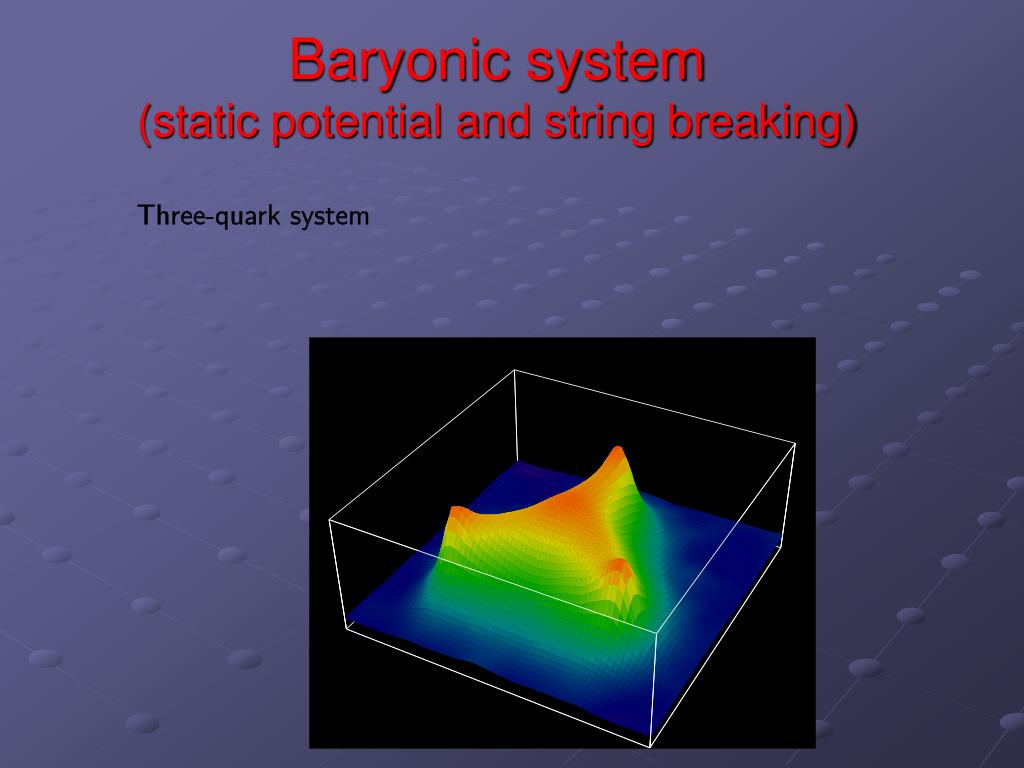 Baryonic system
(static potential and string breaking)

Three-quark system